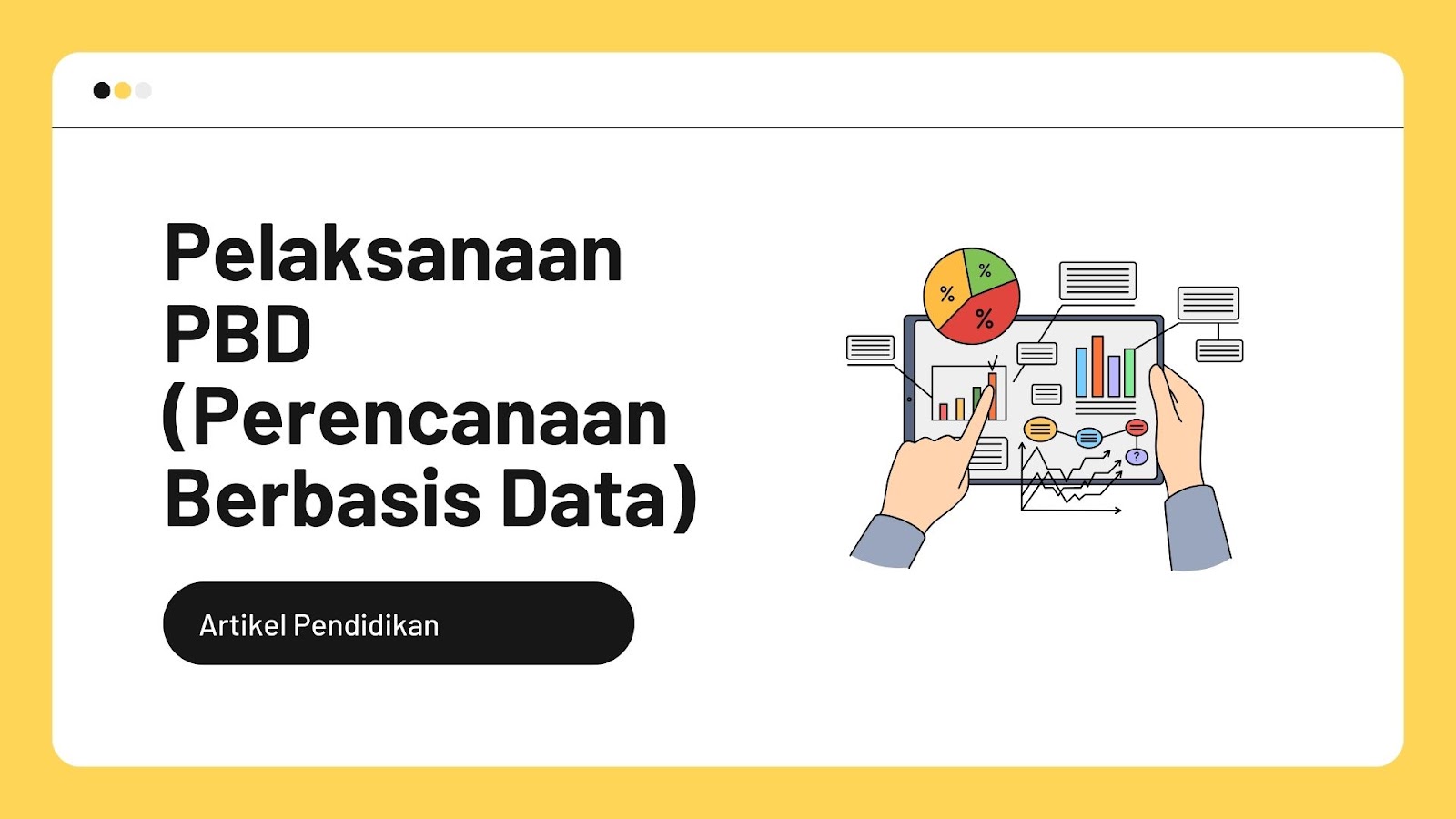 Pelaksanaan PBD (Perencanaan Berbasis Data)

Artikel Pendidikan

%
%
%
?